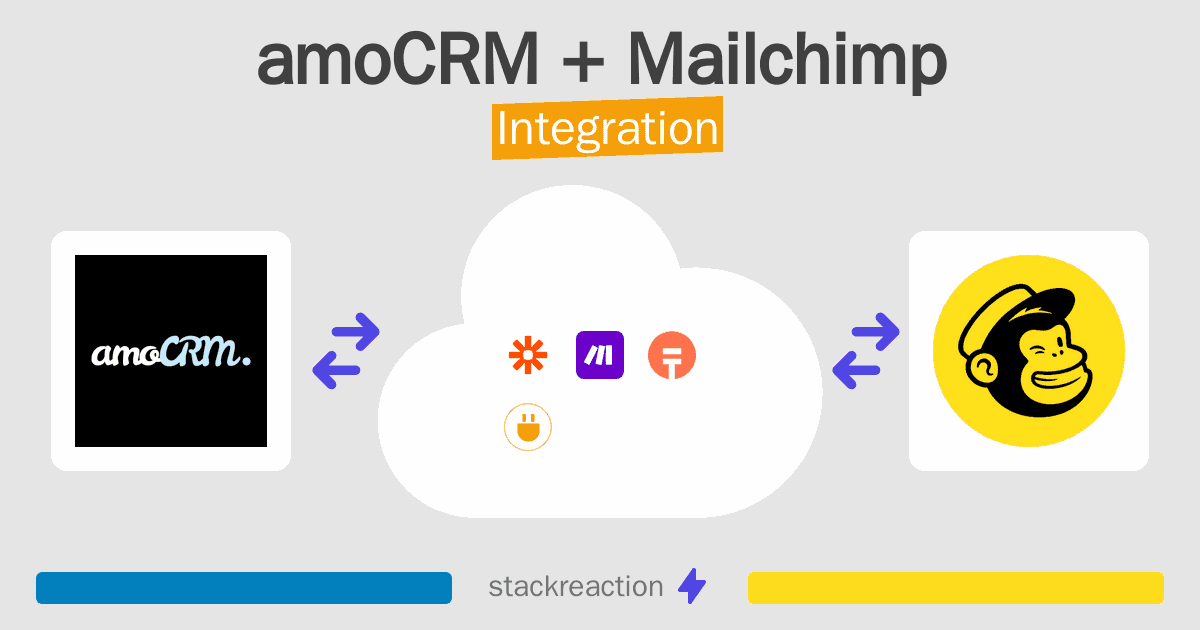 amoCRM + Mailchimp
Integration

amoCRM.

stackreaction